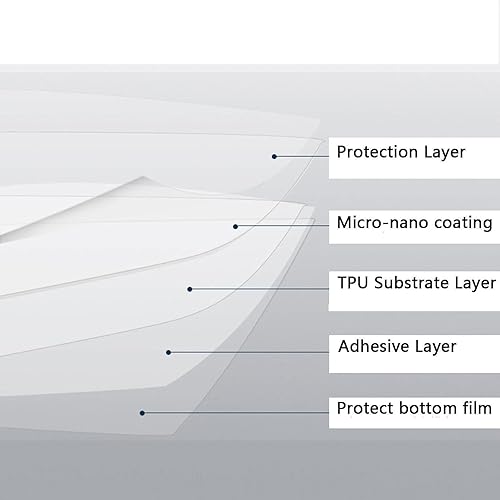 Protection Layer

Micro-nano coating

TPU Substrate Layer

Adhesive Layer

Protect bottom film